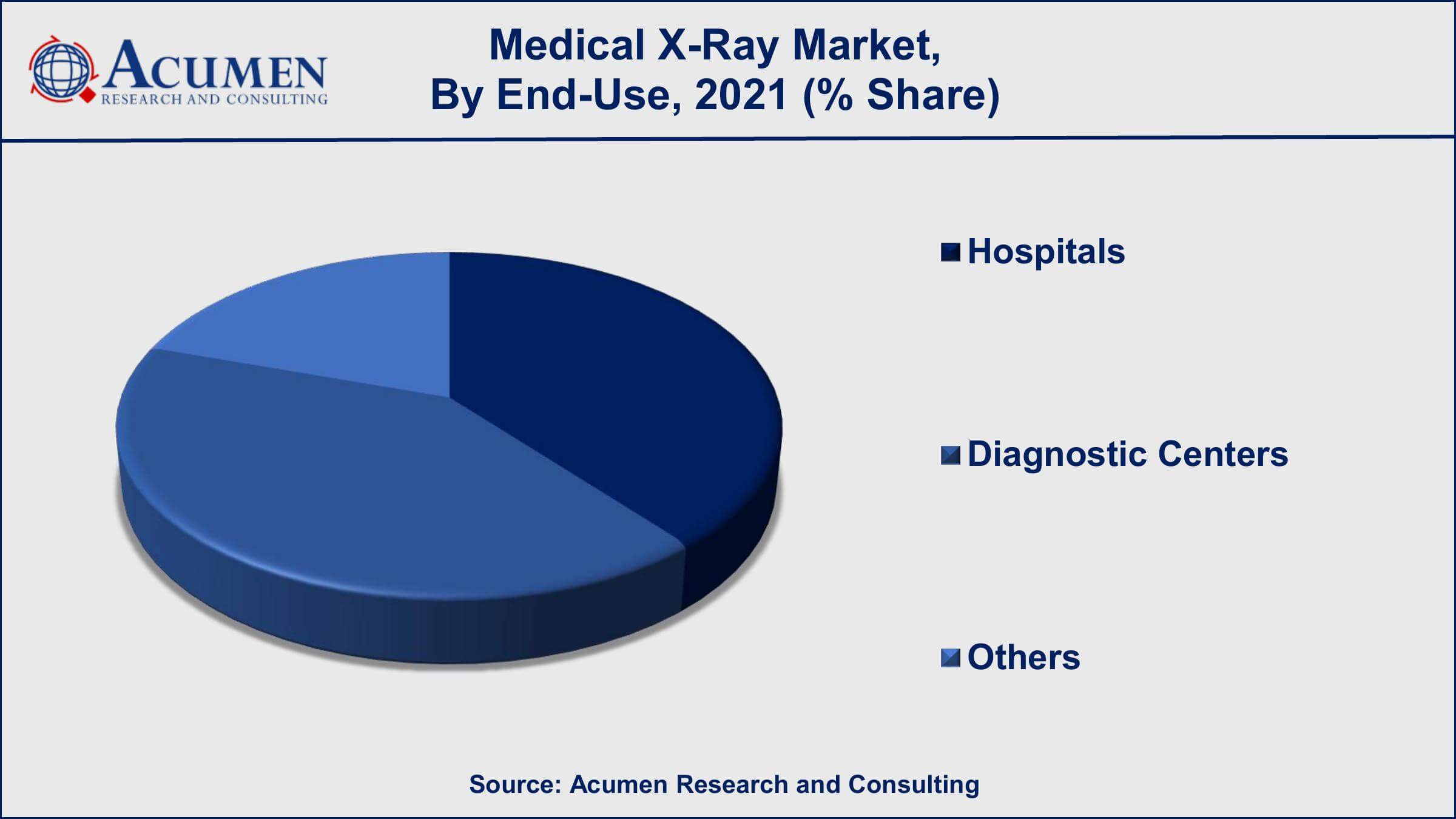 ACUMEN
RESEARCH AND CONSULTING

Medical X-Ray Market,
By End-Use, 2021 (% Share)

Hospitals

Diagnostic Centers

Others

Source: Acumen Research and Consulting